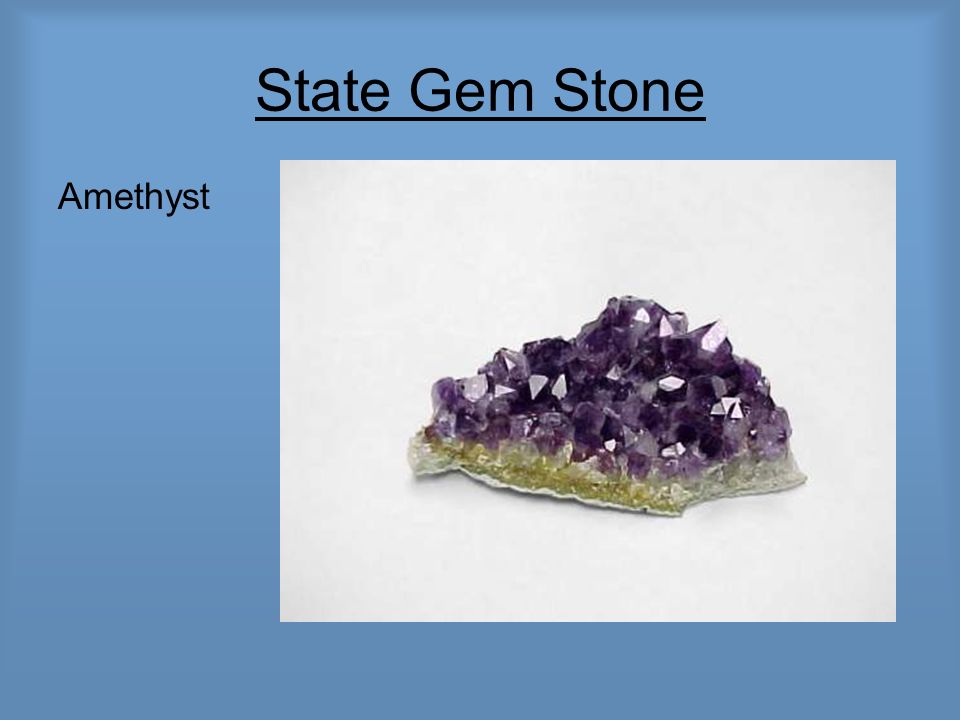 State Gem Stone

Amethyst